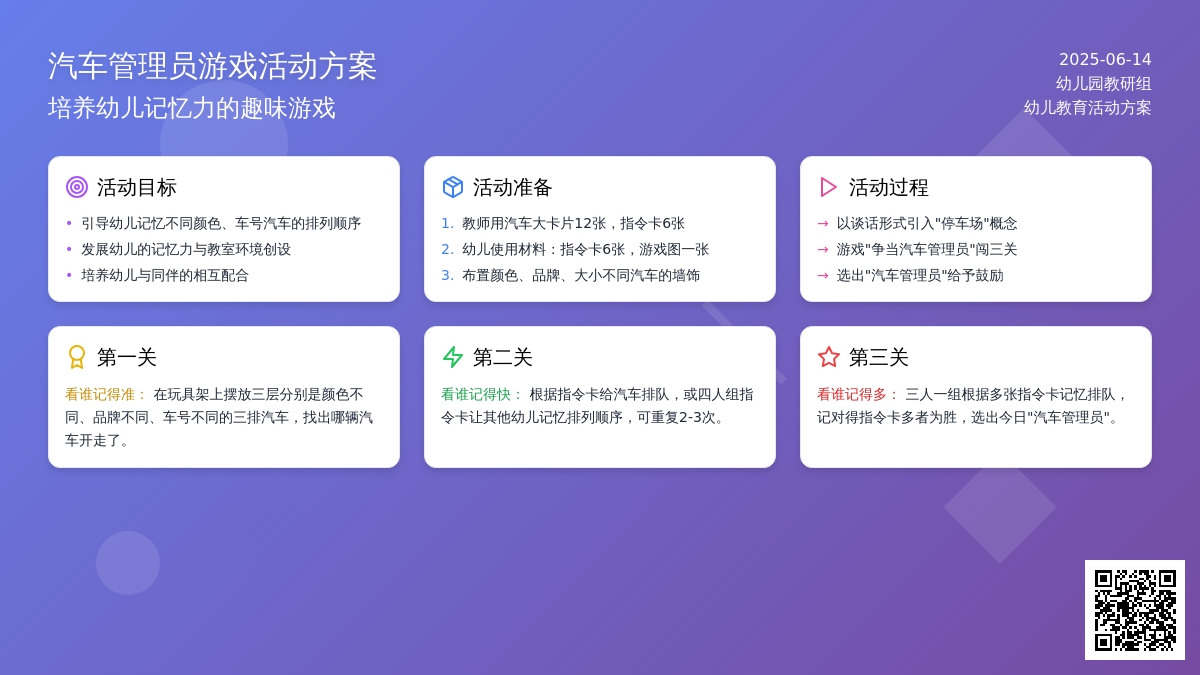 汽车管理员游戏活动方案
培养幼儿记忆力的趣味游戏

2025-06-14
幼儿园教研组
幼儿教育活动方案

活动目标
• 引导幼儿记忆不同颜色、车号汽车的排列顺序
• 发展幼儿的记忆力与教室环境创设
• 培养幼儿与同伴的相互配合

活动准备
1. 教师用汽车大卡片12张，指令卡6张
2. 幼儿使用材料：指令卡6张，游戏图一张
3. 布置颜色、品牌、大小不同汽车的墙饰

活动过程
→ 以谈话形式引入"停车场"概念
→ 游戏"争当汽车管理员"闯三关
→ 选出"汽车管理员"给予鼓励

第一关
看谁记得准： 在玩具架上摆放三层分别是颜色不同、品牌不同、车号不同的三排汽车，找出哪辆汽车开走了。

第二关
看谁记得快： 根据指令卡给汽车排队，或四人组指令卡让其他幼儿记忆排列顺序，可重复2-3次。

第三关
看谁记得多： 三人一组根据多张指令卡记忆排队，记对得指令卡多者为胜，选出今日"汽车管理员"。